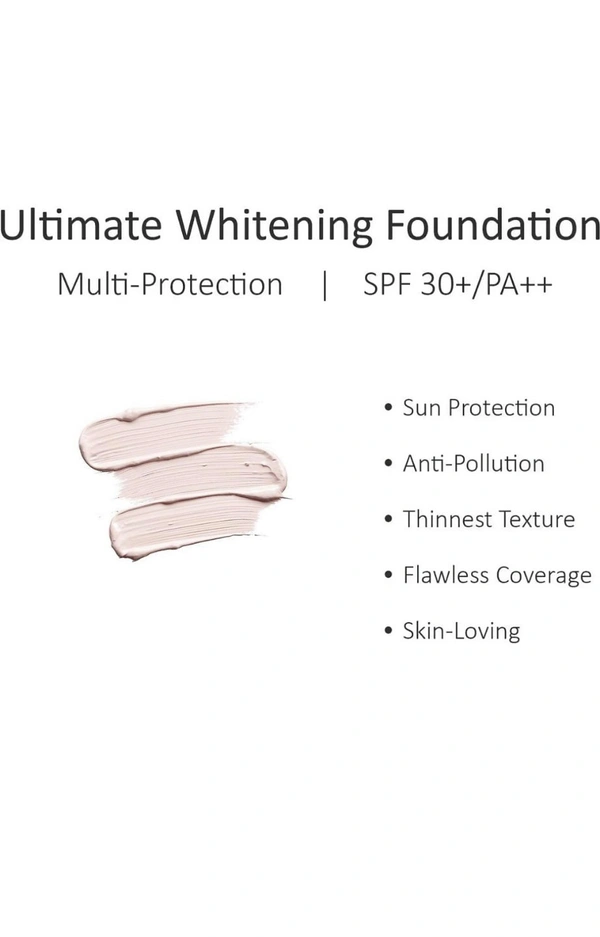 Ultimate Whitening Foundation

Multi-Protection | SPF 30+/PA++

• Sun Protection
• Anti-Pollution
• Thinnest Texture
• Flawless Coverage
• Skin-Loving